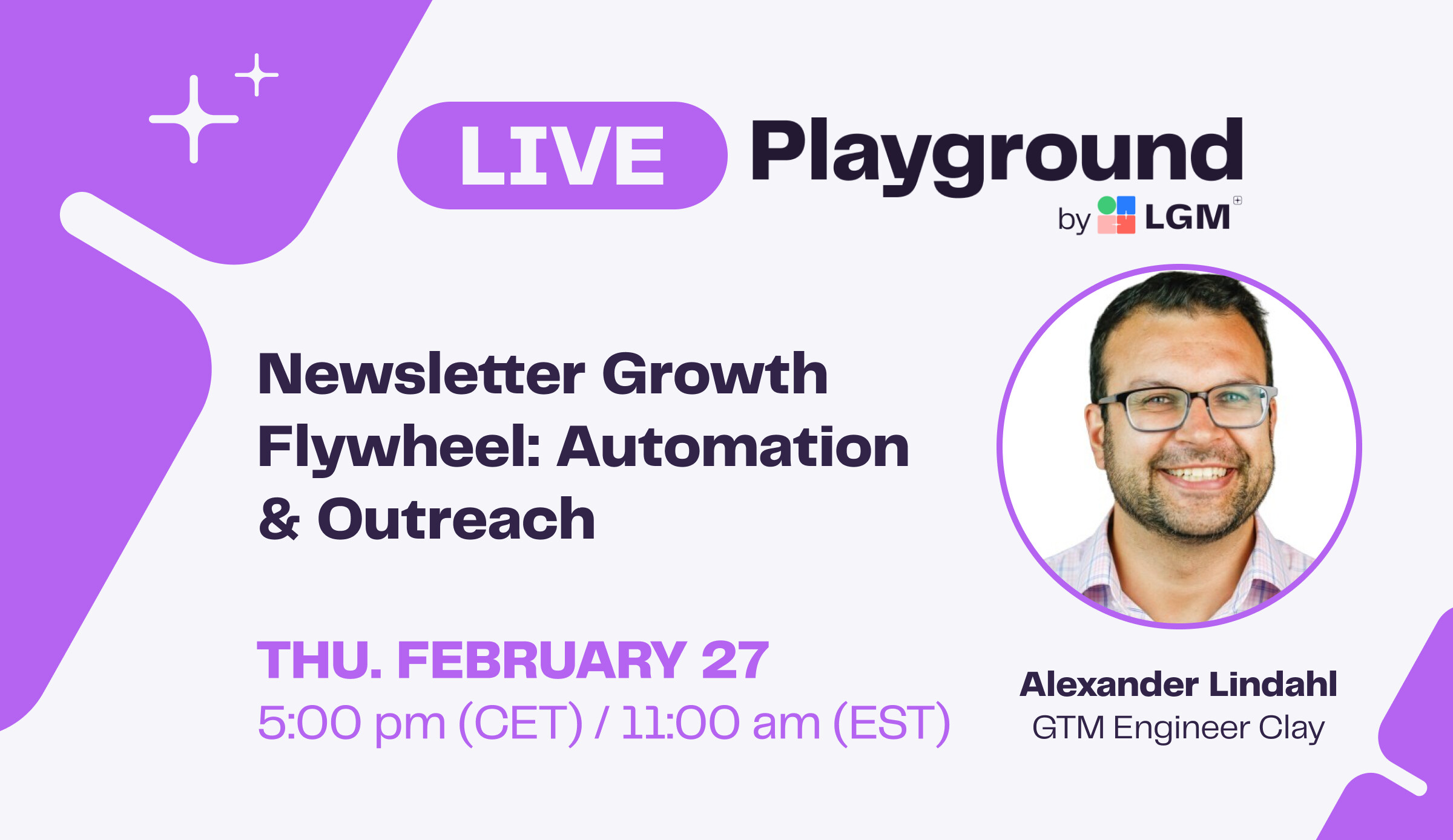 LIVE Playground

by LGM

Newsletter Growth Flywheel: Automation & Outreach

THU. FEBRUARY 27
5:00 pm (CET) / 11:00 am (EST)

Alexander Lindahl
GTM Engineer Clay